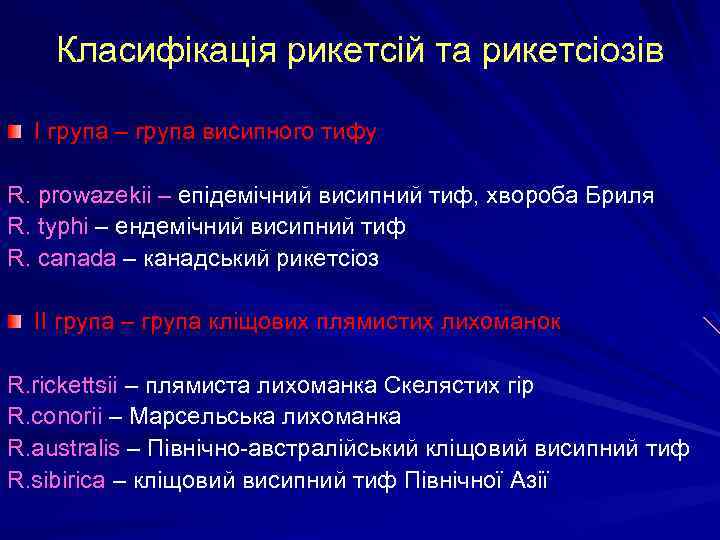 Класифікація рикетсій та рикетсіозів

I група – група висипного тифу

R. prowazekii – епідемічний висипний тиф, хвороба Бриля
R. typhi – ендемічний висипний тиф
R. canada – канадський рикетсіоз

II група – група кліщових плямистих лихоманок

R.rickettsii – плямиста лихоманка Скелястих гір
R.conorii – Марсельська лихоманка
R.australis – Північно-австралійський кліщовий висипний тиф
R.sibirica – кліщовий висипний тиф Північної Азії